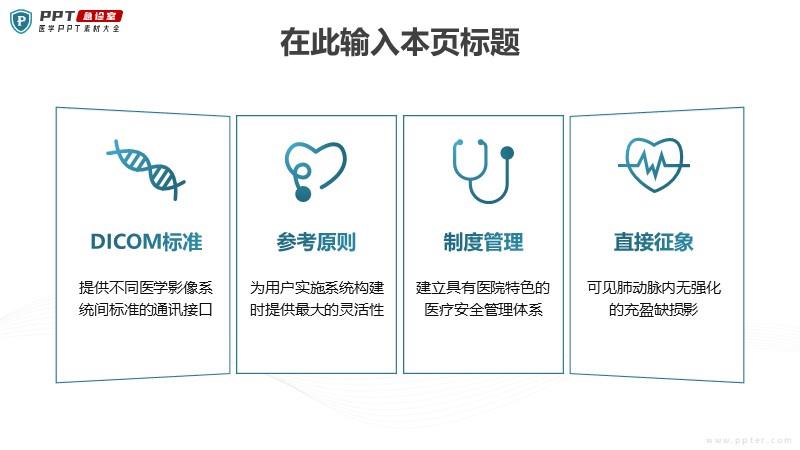 PPT 急诊室
医学PPT素材大全

在此输入本页标题

DICOM标准

提供不同医学影像系统间标准的通讯接口

参考原则

为用户实施系统构建时提供最大的灵活性

制度管理

建立具有医院特色的医疗安全管理体系

直接征象

可见肺动脉内无强化的充盈缺损影

www.ppter.com